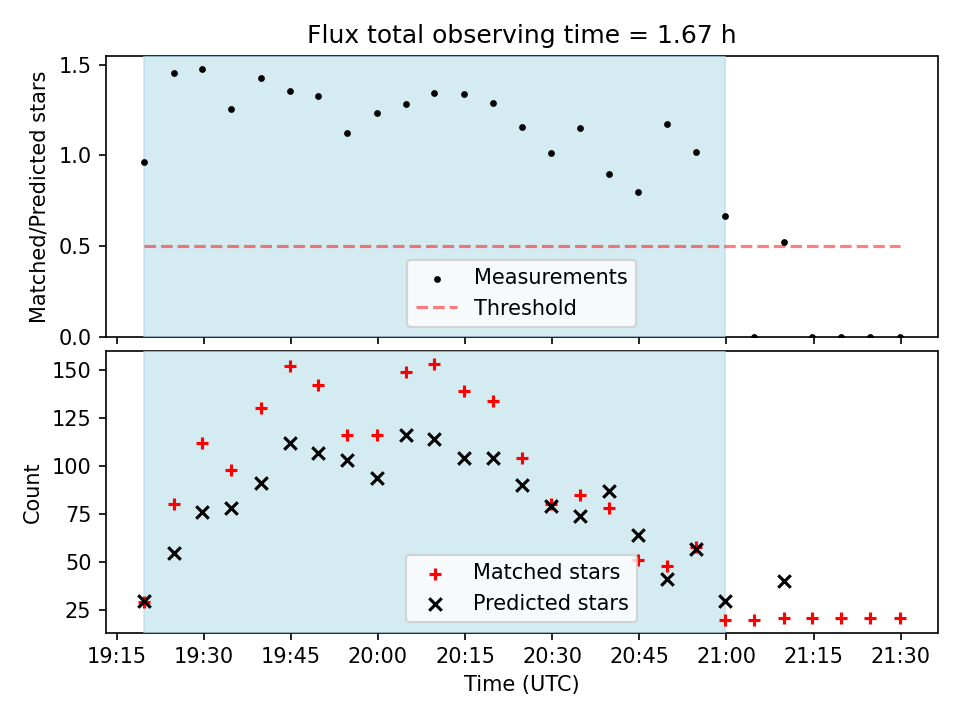 Flux total observing time = 1.67 h

Matched/Predicted stars

1.5
1.0
0.5
0.0

Measurements
Threshold

Count

150
125
100
75
50
25

Matched stars
Predicted stars

19:15 19:30 19:45 20:00 20:15 20:30 20:45 21:00 21:15 21:30

Time (UTC)